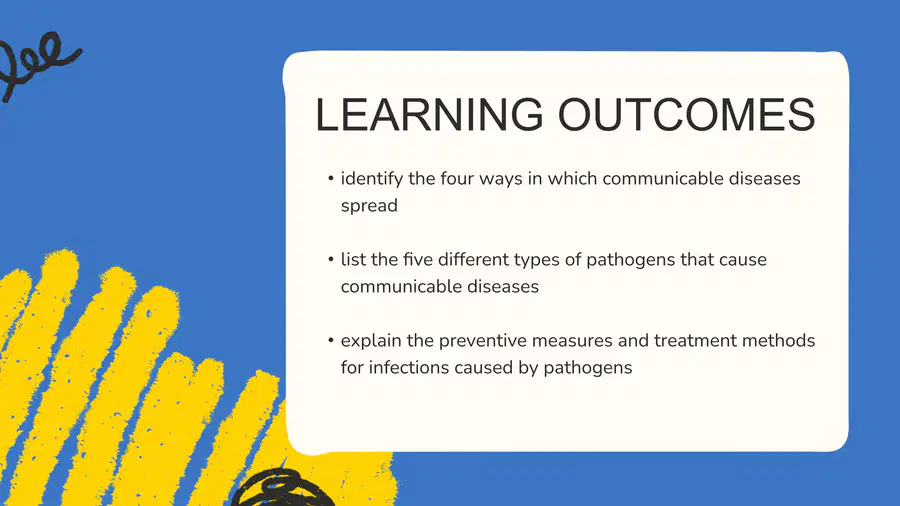 LEARNING OUTCOMES

• identify the four ways in which communicable diseases spread

• list the five different types of pathogens that cause communicable diseases

• explain the preventive measures and treatment methods for infections caused by pathogens